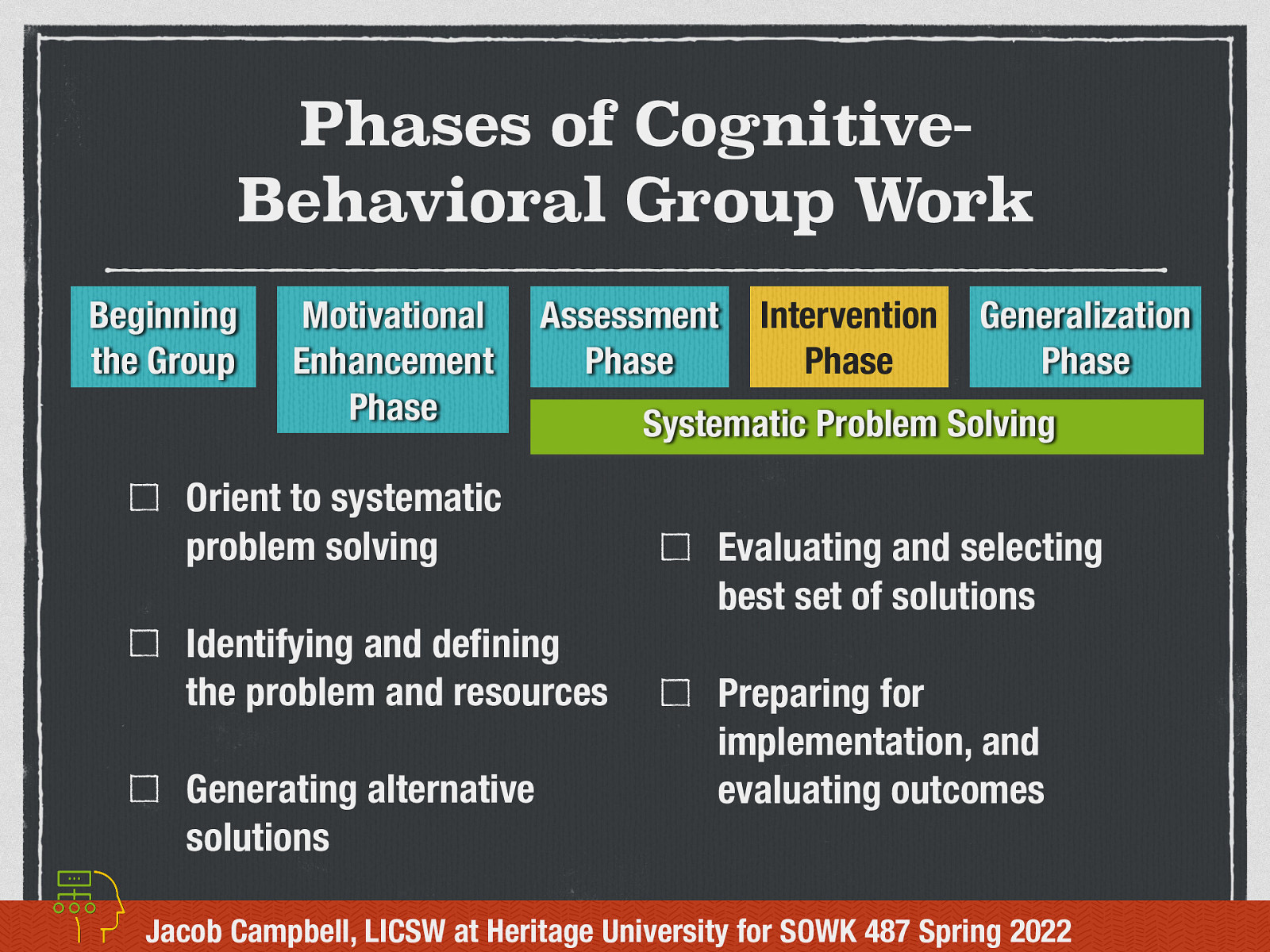 Phases of Cognitive-Behavioral Group Work

Beginning the Group

Motivational Enhancement Phase

Assessment Phase

Intervention Phase

Generalization Phase

Systematic Problem Solving

☐ Orient to systematic problem solving

☐ Identifying and defining the problem and resources

☐ Generating alternative solutions

☐ Evaluating and selecting best set of solutions

☐ Preparing for implementation, and evaluating outcomes

Jacob Campbell, LICSW at Heritage University for SOWK 487 Spring 2022